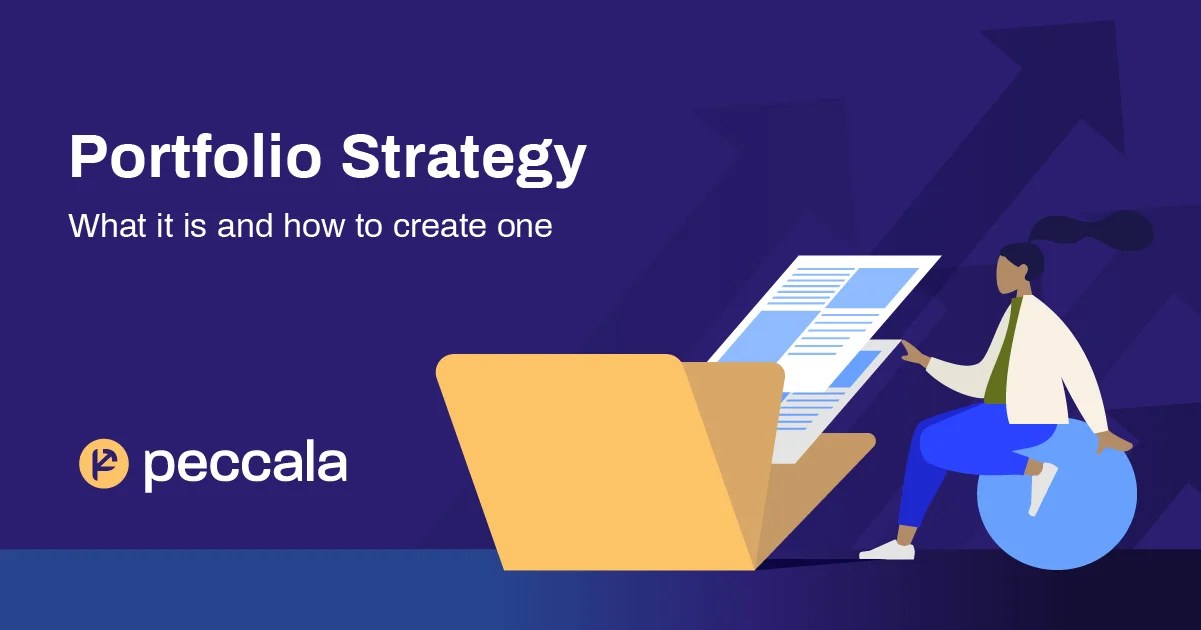 Portfolio Strategy

What it is and how to create one

peccala